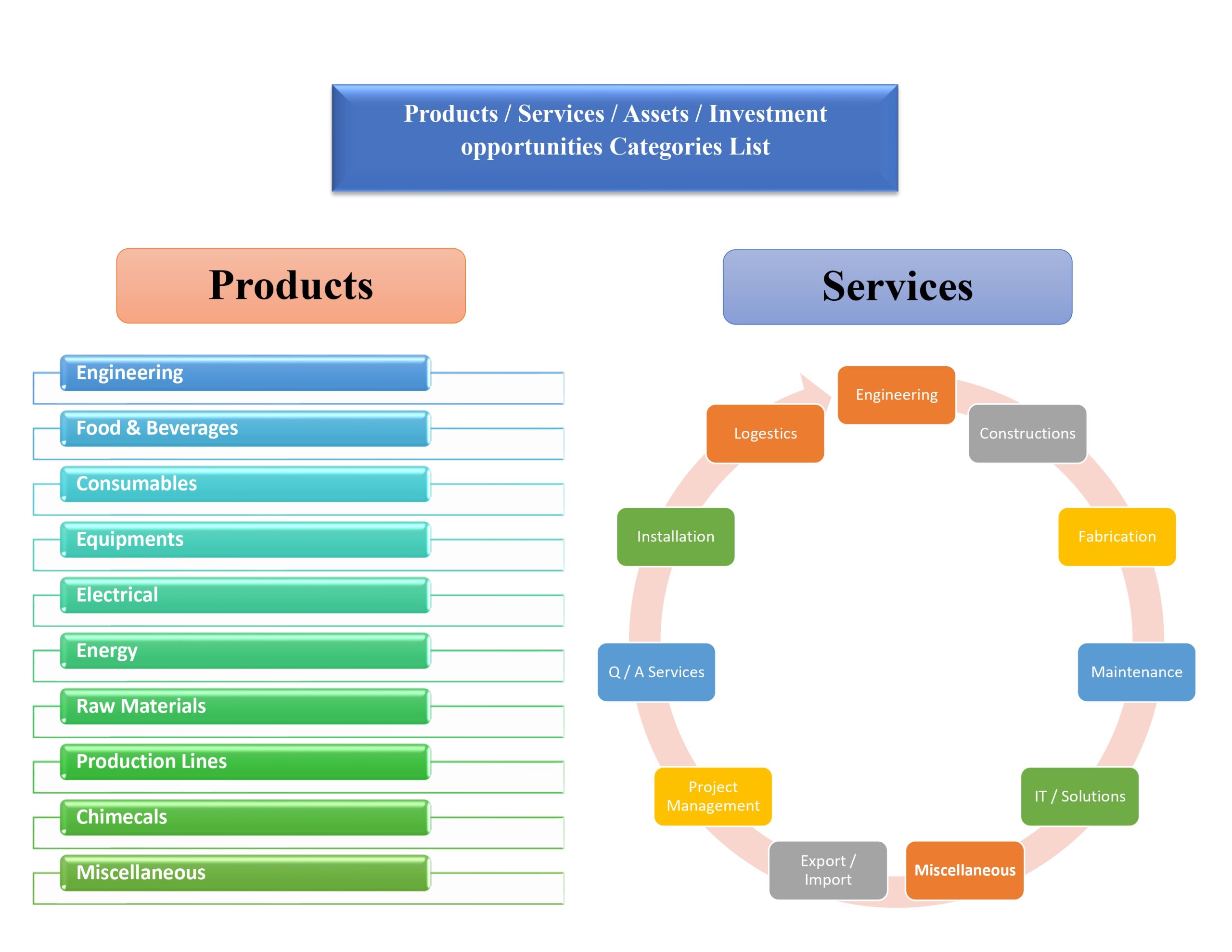 Products / Services / Assets / Investment opportunities Categories List

Products

Engineering

Food & Beverages

Consumables

Equipments

Electrical

Energy

Raw Materials

Production Lines

Chimecals

Miscellaneous

Services

Engineering

Constructions

Fabrication

Maintenance

IT / Solutions

Miscellaneous

Export / Import

Project Management

Q / A Services

Installation

Logestics